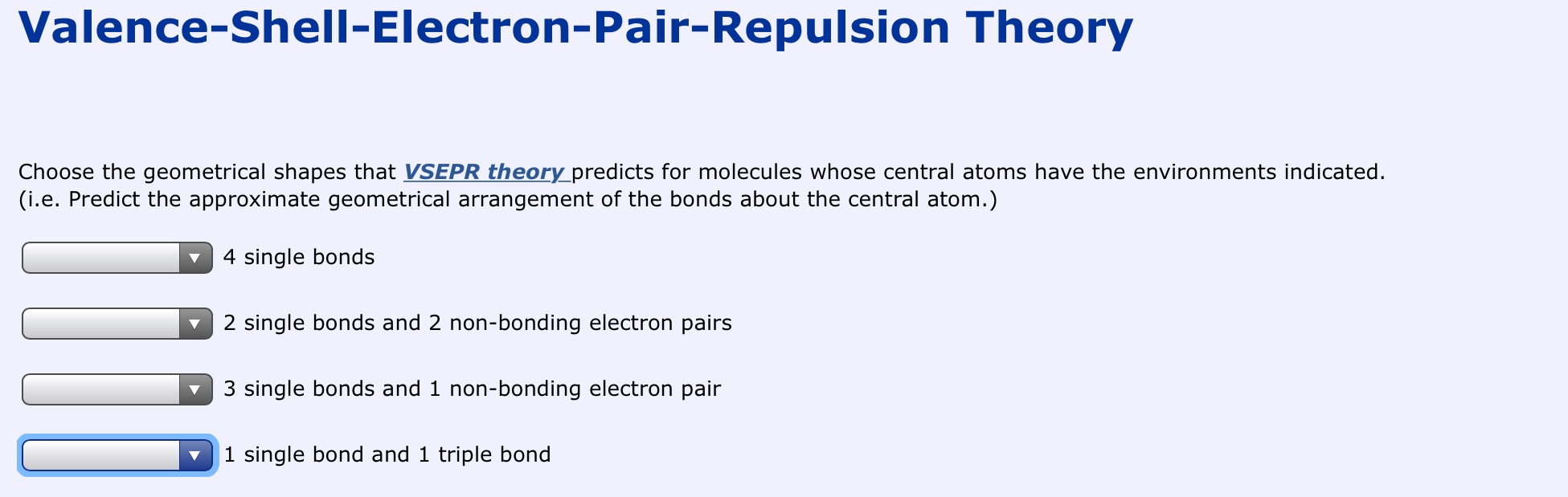 Valence-Shell-Electron-Pair-Repulsion Theory

Choose the geometrical shapes that VSEPR theory predicts for molecules whose central atoms have the environments indicated.
(i.e. Predict the approximate geometrical arrangement of the bonds about the central atom.)

4 single bonds

2 single bonds and 2 non-bonding electron pairs

3 single bonds and 1 non-bonding electron pair

1 single bond and 1 triple bond